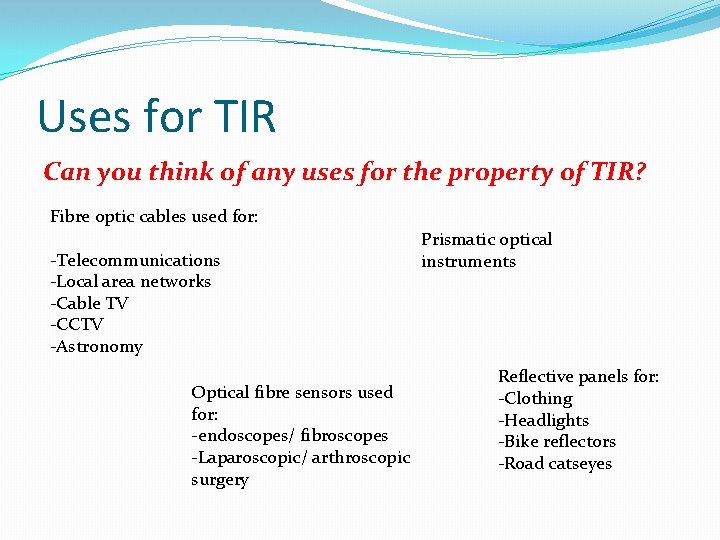 Uses for TIR

Can you think of any uses for the property of TIR?

Fibre optic cables used for:

-Telecommunications
-Local area networks
-Cable TV
-CCTV
-Astronomy

Prismatic optical instruments

Optical fibre sensors used for:
-endoscopes/ fibroscopes
-Laparoscopic/ arthroscopic surgery

Reflective panels for:
-Clothing
-Headlights
-Bike reflectors
-Road catseyes